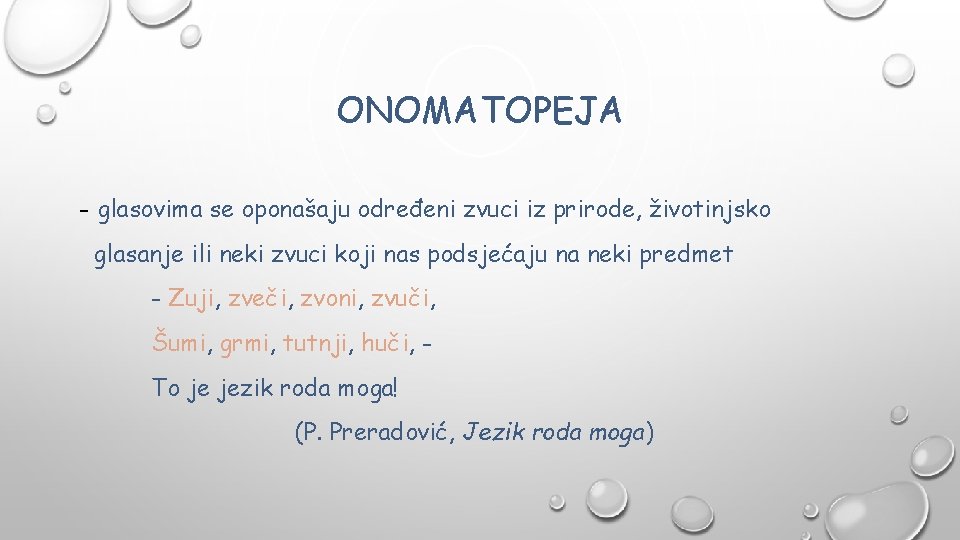 ONOMATOPEJA

- glasovima se oponašaju određeni zvuci iz prirode, životinjsko glasanje ili neki zvuci koji nas podsjećaju na neki predmet

- Zuji, zveči, zvoni, zvuči,
Šumi, grmi, tutnji, huči, -
To je jezik roda moga!
(P. Preradović, Jezik roda moga)